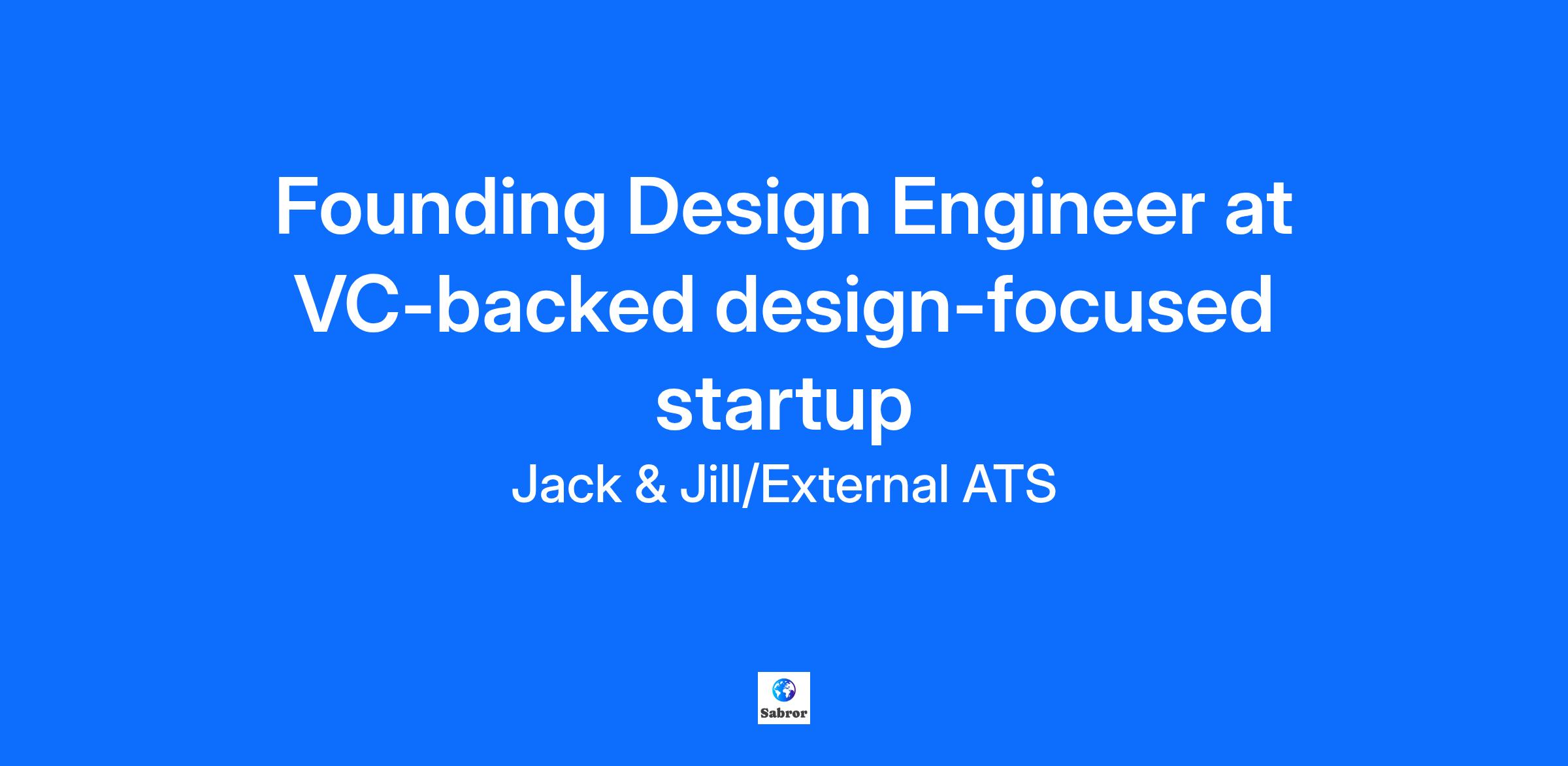 Founding Design Engineer at VC-backed design-focused startup

Jack & Jill/External ATS

Sabror